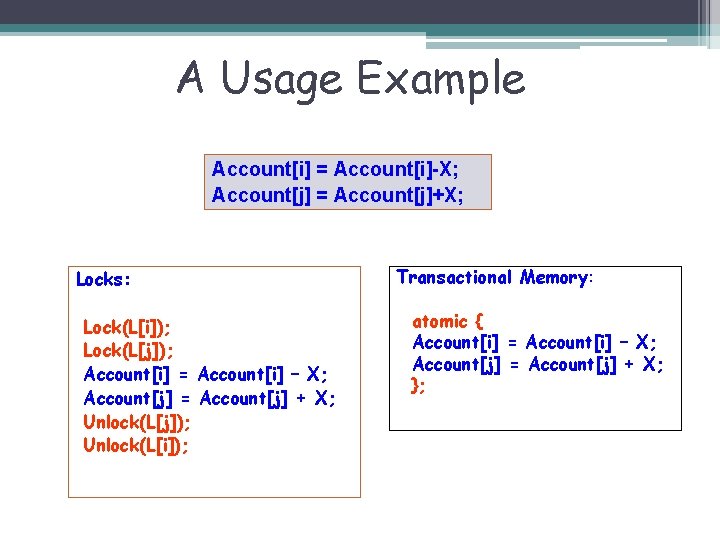 A Usage Example

Account[i] = Account[i]-X;
Account[j] = Account[j]+X;

Locks:

Lock(L[i]);
Lock(L[j]);
Account[i] = Account[i] – X;
Account[j] = Account[j] + X;
Unlock(L[j]);
Unlock(L[i]);

Transactional Memory:

atomic {
Account[i] = Account[i] – X;
Account[j] = Account[j] + X;
};